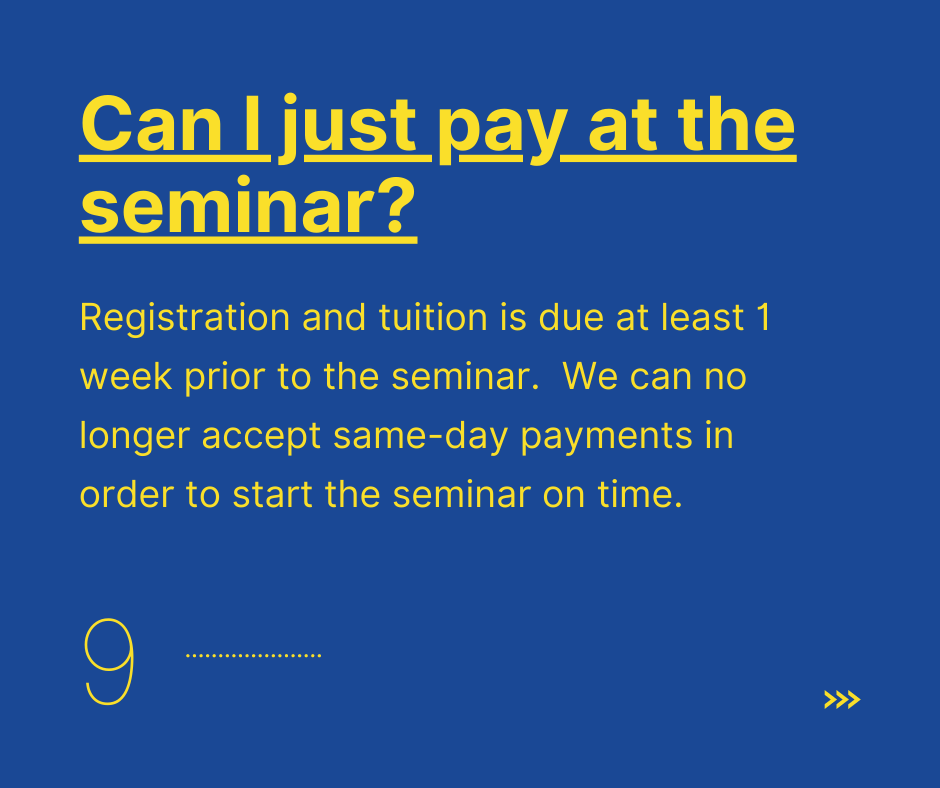 Can I just pay at the seminar?

Registration and tuition is due at least 1 week prior to the seminar.  We can no longer accept same-day payments in order to start the seminar on time.

9

>>>